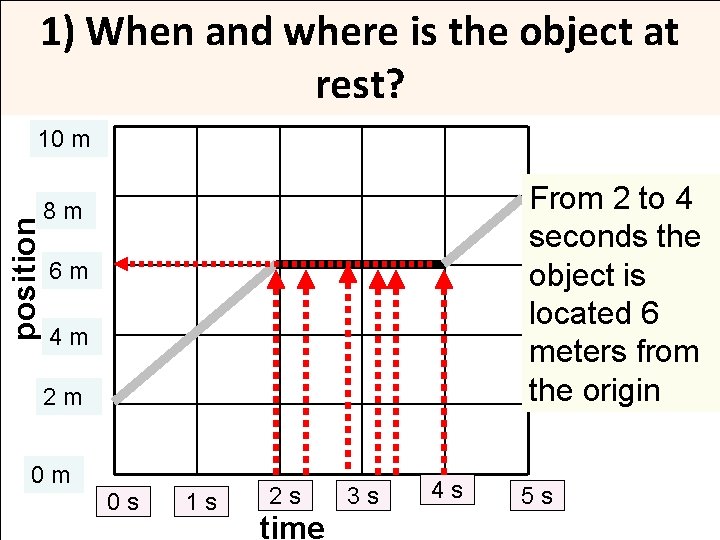 1) When and where is the object at rest?

10 m
8 m
6 m
4 m
2 m
0 m

position

0 s
1 s
2 s
3 s
4 s
5 s

time

From 2 to 4 seconds the object is located 6 meters from the origin